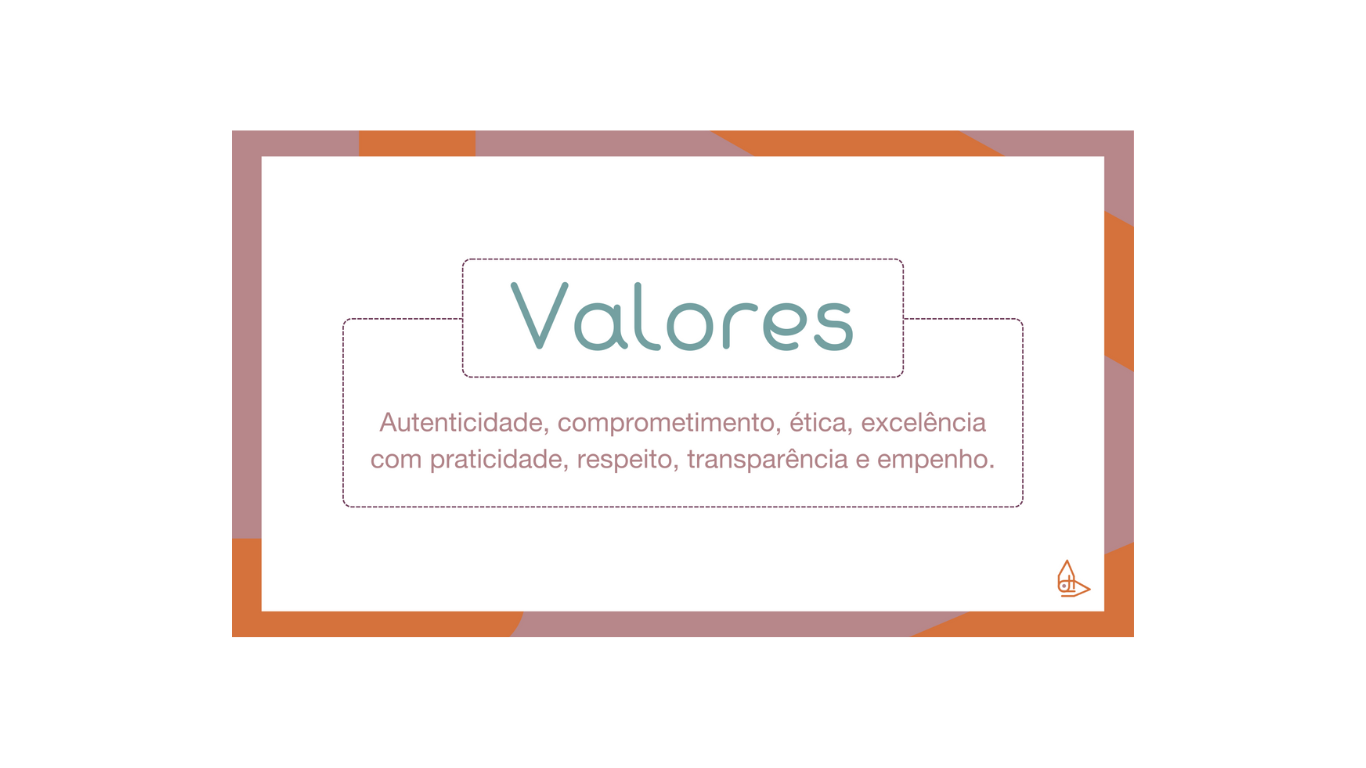 Valores

Autenticidade, comprometimento, ética, excelência com praticidade, respeito, transparência e empenho.